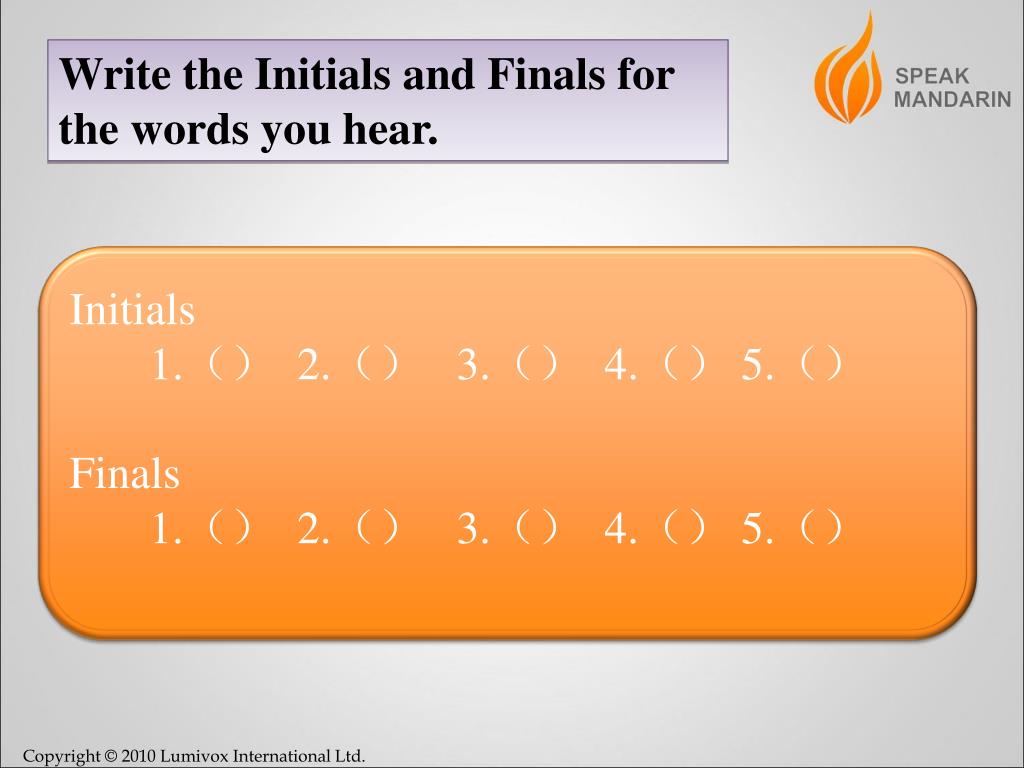 Write the Initials and Finals for the words you hear.

SPEAK MANDARIN

Initials
1. （） 2. （） 3. （） 4. （） 5. （）

Finals
1. （） 2. （） 3. （） 4. （） 5. （）

Copyright © 2010 Lumivox International Ltd.